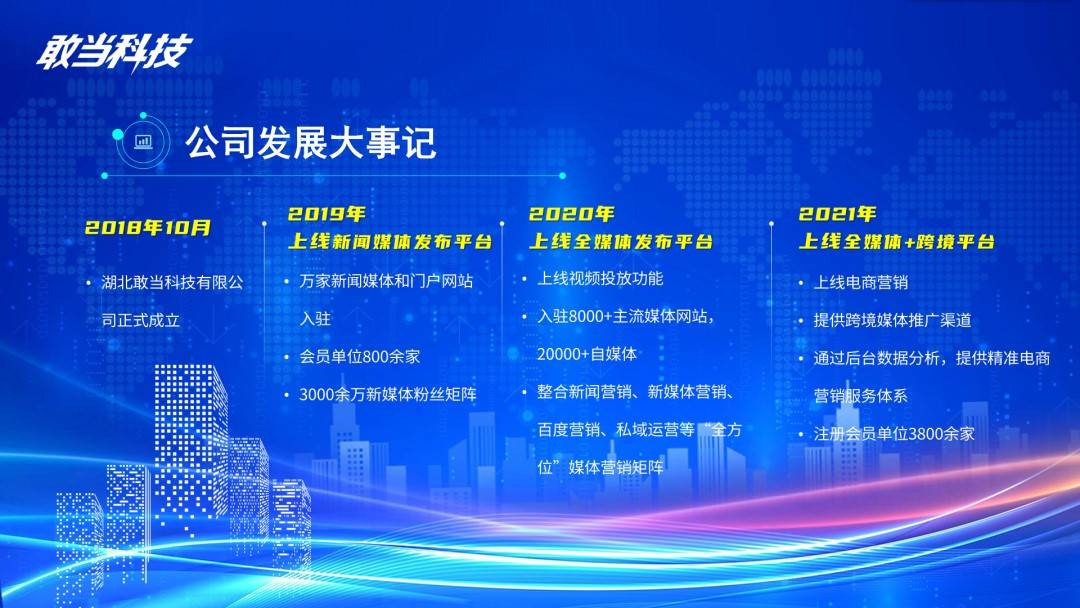 敢当科技

公司发展大事记

2018年10月

• 湖北敢当科技有限公司正式成立

2019年
上线新闻媒体发布平台

• 万家新闻媒体和门户网站入驻
• 会员单位800余家
• 3000余万新媒体粉丝矩阵

2020年
上线全媒体发布平台

• 上线视频投放功能
• 入驻8000+主流媒体网站，20000+自媒体
• 整合新闻营销、新媒体营销、百度营销、私域运营等“全方位”媒体营销矩阵

2021年
上线全媒体+跨境平台

• 上线电商营销
• 提供跨境媒体推广渠道
• 通过后台数据分析，提供精准电商营销服务体系
• 注册会员单位3800余家